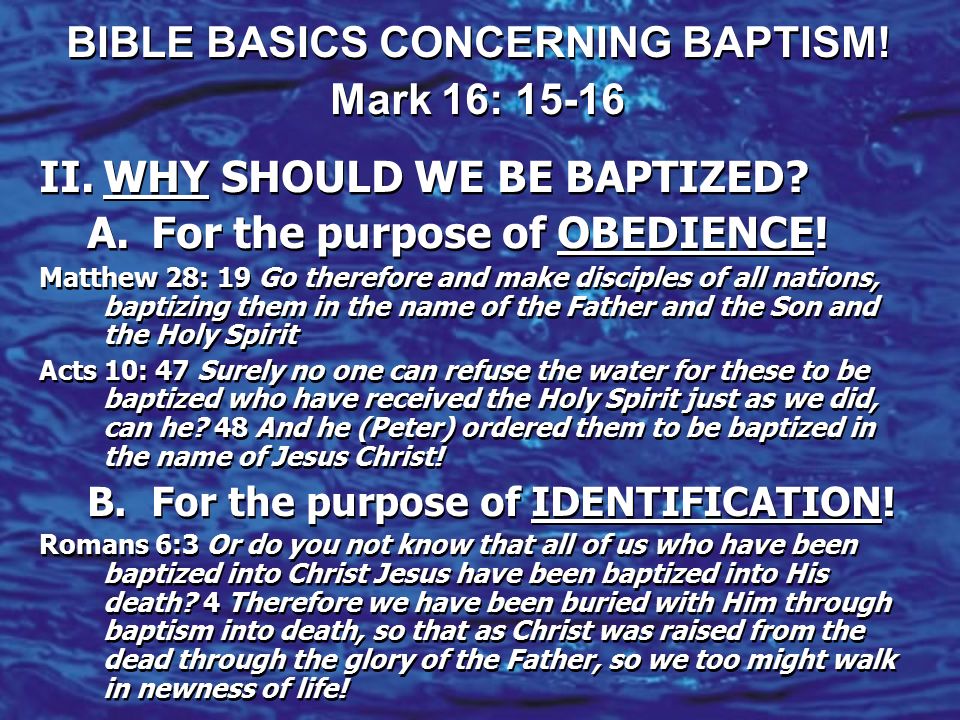 BIBLE BASICS CONCERNING BAPTISM!
Mark 16: 15-16

II. WHY SHOULD WE BE BAPTIZED?

A. For the purpose of OBEDIENCE!

Matthew 28: 19 Go therefore and make disciples of all nations, baptizing them in the name of the Father and the Son and the Holy Spirit

Acts 10: 47 Surely no one can refuse the water for these to be baptized who have received the Holy Spirit just as we did, can he? 48 And he (Peter) ordered them to be baptized in the name of Jesus Christ!

B. For the purpose of IDENTIFICATION!

Romans 6:3 Or do you not know that all of us who have been baptized into Christ Jesus have been baptized into His death? 4 Therefore we have been buried with Him through baptism into death, so that as Christ was raised from the dead through the glory of the Father, so we too might walk in newness of life!